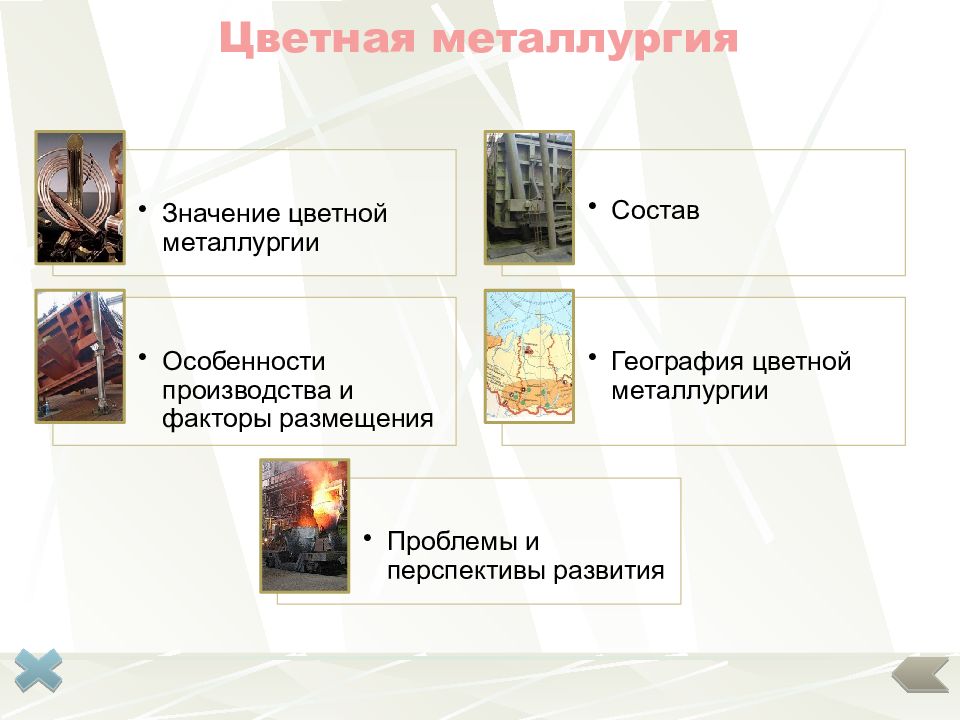 Цветная металлургия

• Значение цветной металлургии

• Состав

• Особенности производства и факторы размещения

• География цветной металлургии

• Проблемы и перспективы развития